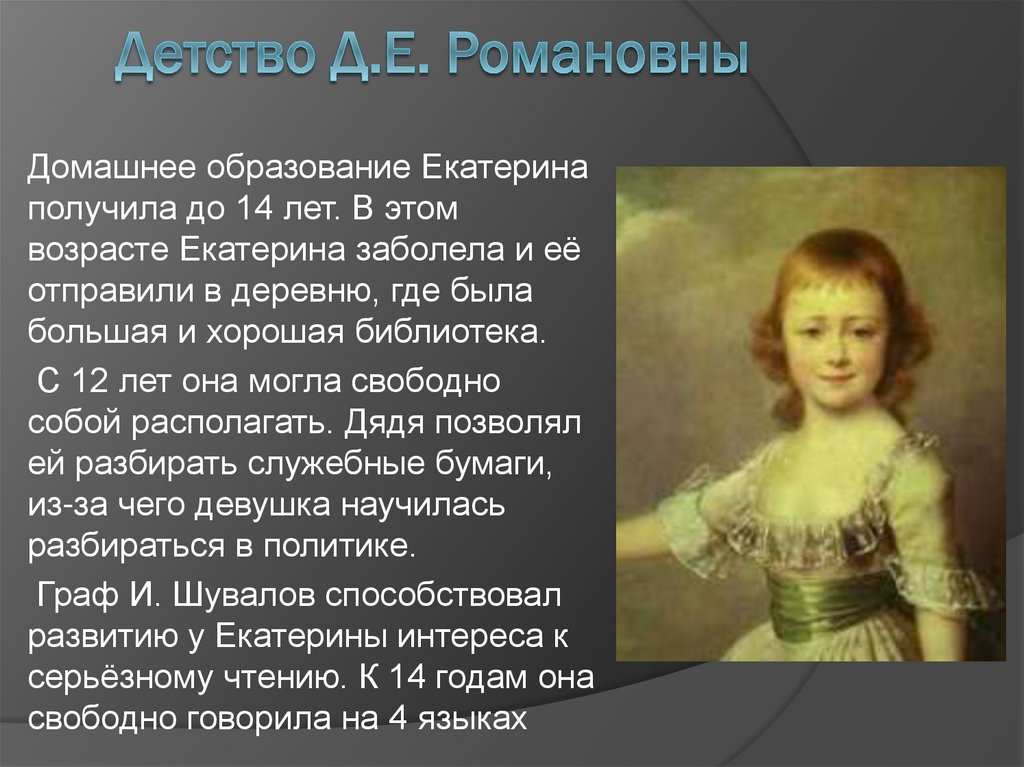 Детство Д.Е. Романовны

Домашнее образование Екатерина получила до 14 лет. В этом возрасте Екатерина заболела и её отправили в деревню, где была большая и хорошая библиотека.

С 12 лет она могла свободно собой располагать. Дядя позволял ей разбирать служебные бумаги, из-за чего девушка научилась разбираться в политике.

Граф И. Шувалов способствовал развитию у Екатерины интереса к серьёзному чтению. К 14 годам она свободно говорила на 4 языках